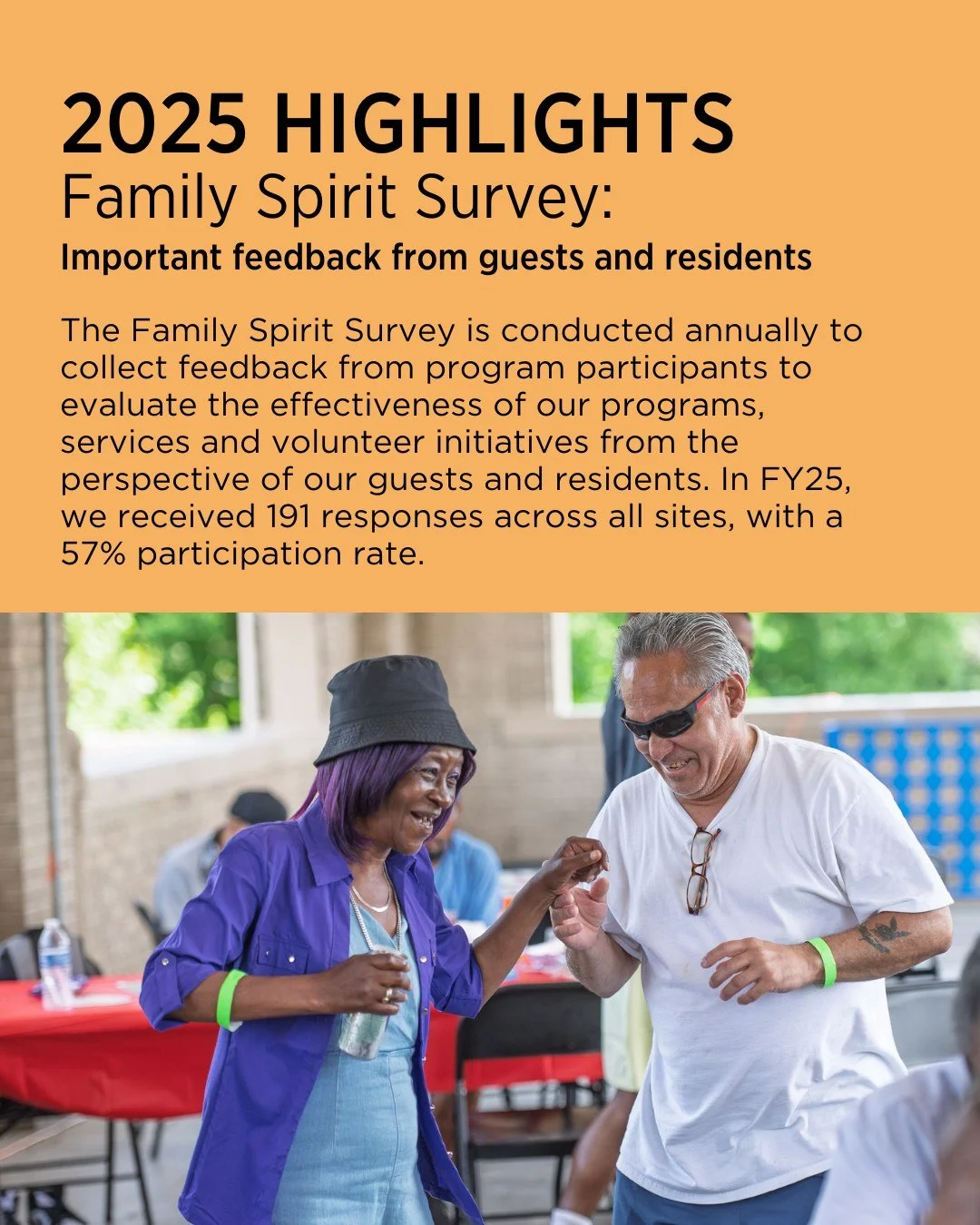 2025 HIGHLIGHTS
Family Spirit Survey:
Important feedback from guests and residents

The Family Spirit Survey is conducted annually to collect feedback from program participants to evaluate the effectiveness of our programs, services and volunteer initiatives from the perspective of our guests and residents. In FY25, we received 191 responses across all sites, with a 57% participation rate.